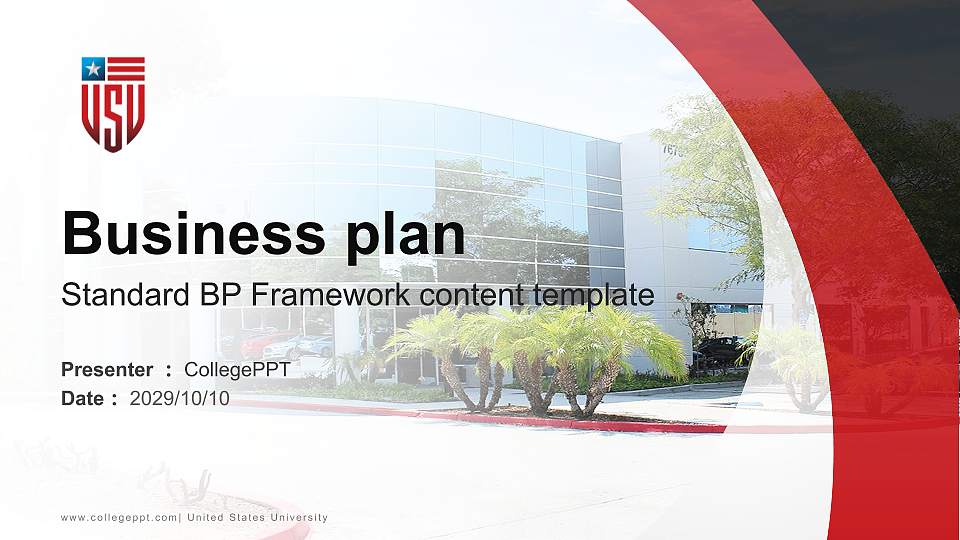 USU

Business plan

Standard BP Framework content template

Presenter : CollegePPT
Date : 2029/10/10

www.collegeppt.com| United States University